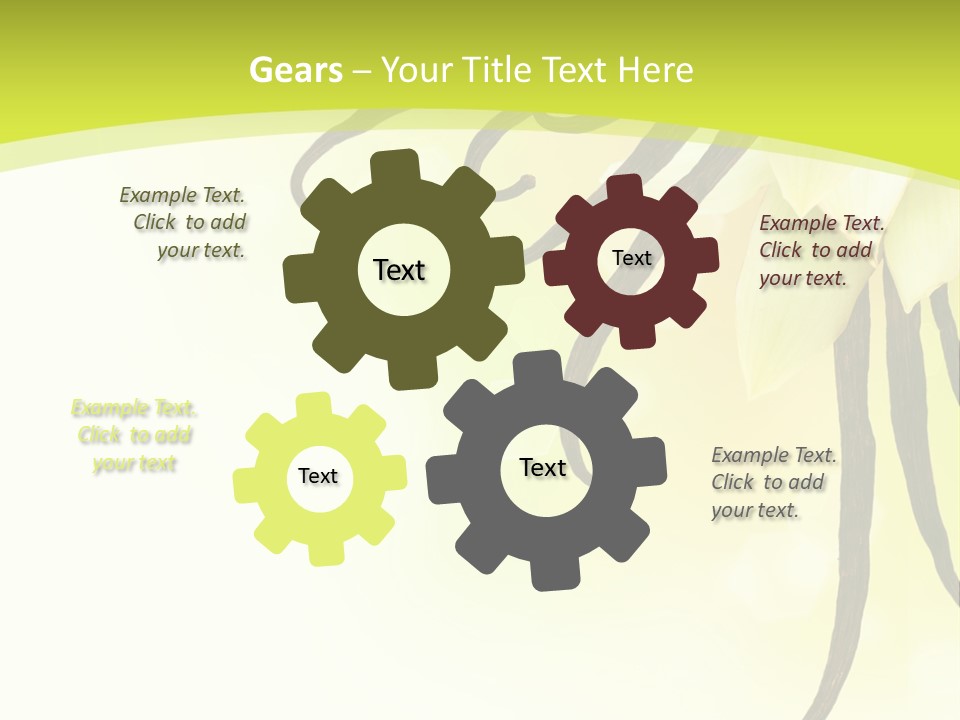 Gears – Your Title Text Here

Example Text. Click to add your text.

Text

Text

Example Text. Click to add your text.

Example Text. Click to add your text

Text

Text

Example Text. Click to add your text.